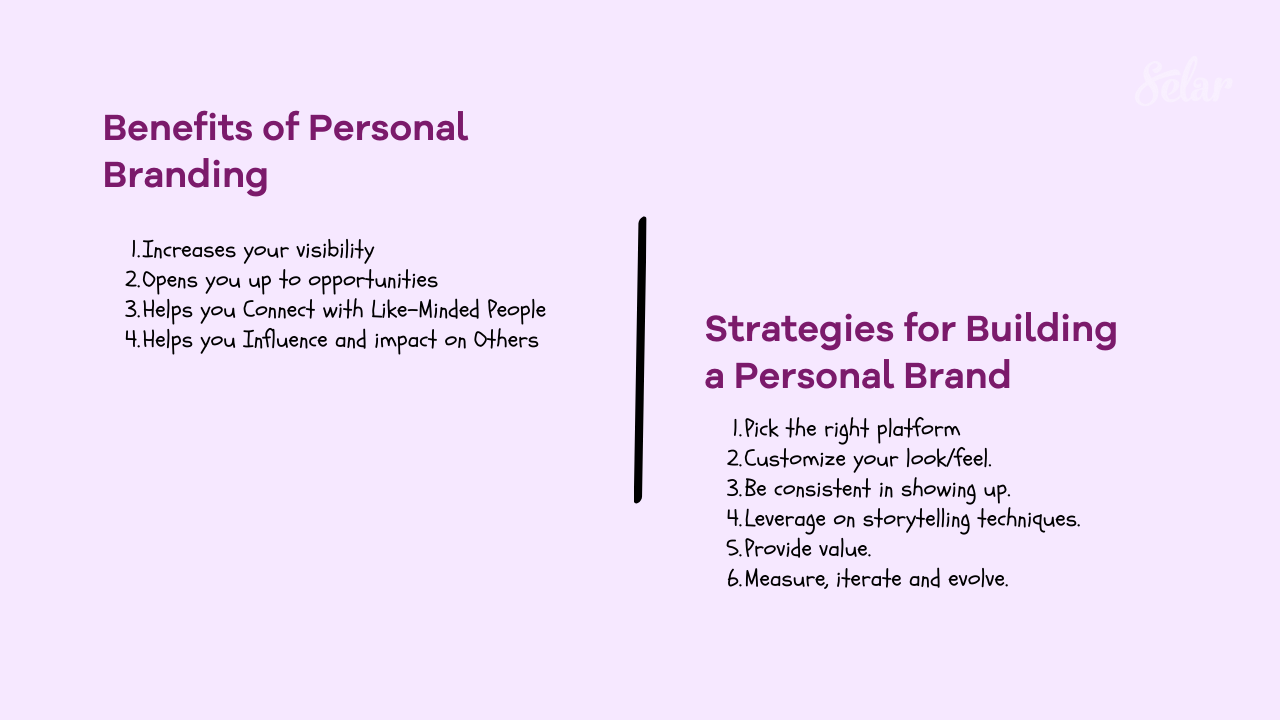 Selar

Benefits of Personal Branding

1. Increases your visibility
2. Opens you up to opportunities
3. Helps you Connect with Like-Minded People
4. Helps you Influence and impact on Others

Strategies for Building a Personal Brand

1. Pick the right platform
2. Customize your look/feel.
3. Be consistent in showing up.
4. Leverage on storytelling techniques.
5. Provide value.
6. Measure, iterate and evolve.